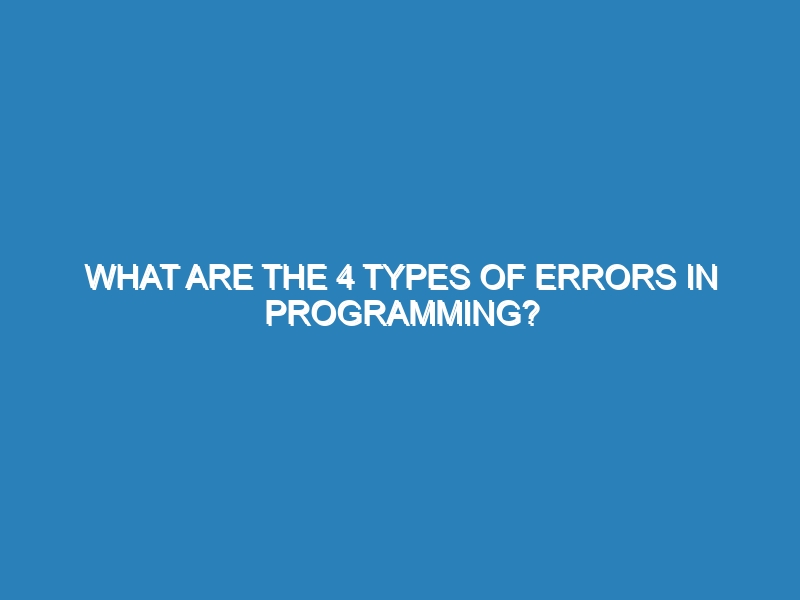 WHAT ARE THE 4 TYPES OF ERRORS IN PROGRAMMING?